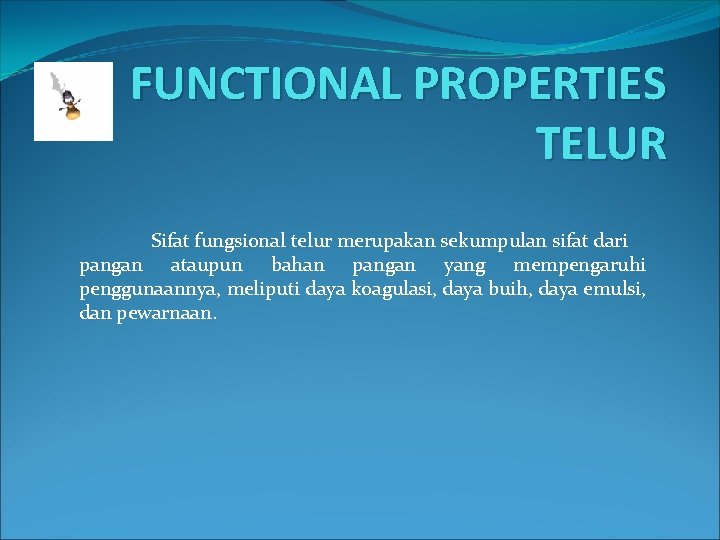 FUNCTIONAL PROPERTIES TELUR

Sifat fungsional telur merupakan sekumpulan sifat dari pangan ataupun bahan pangan yang mempengaruhi penggunaannya, meliputi daya koagulasi, daya buih, daya emulsi, dan pewarnaan.